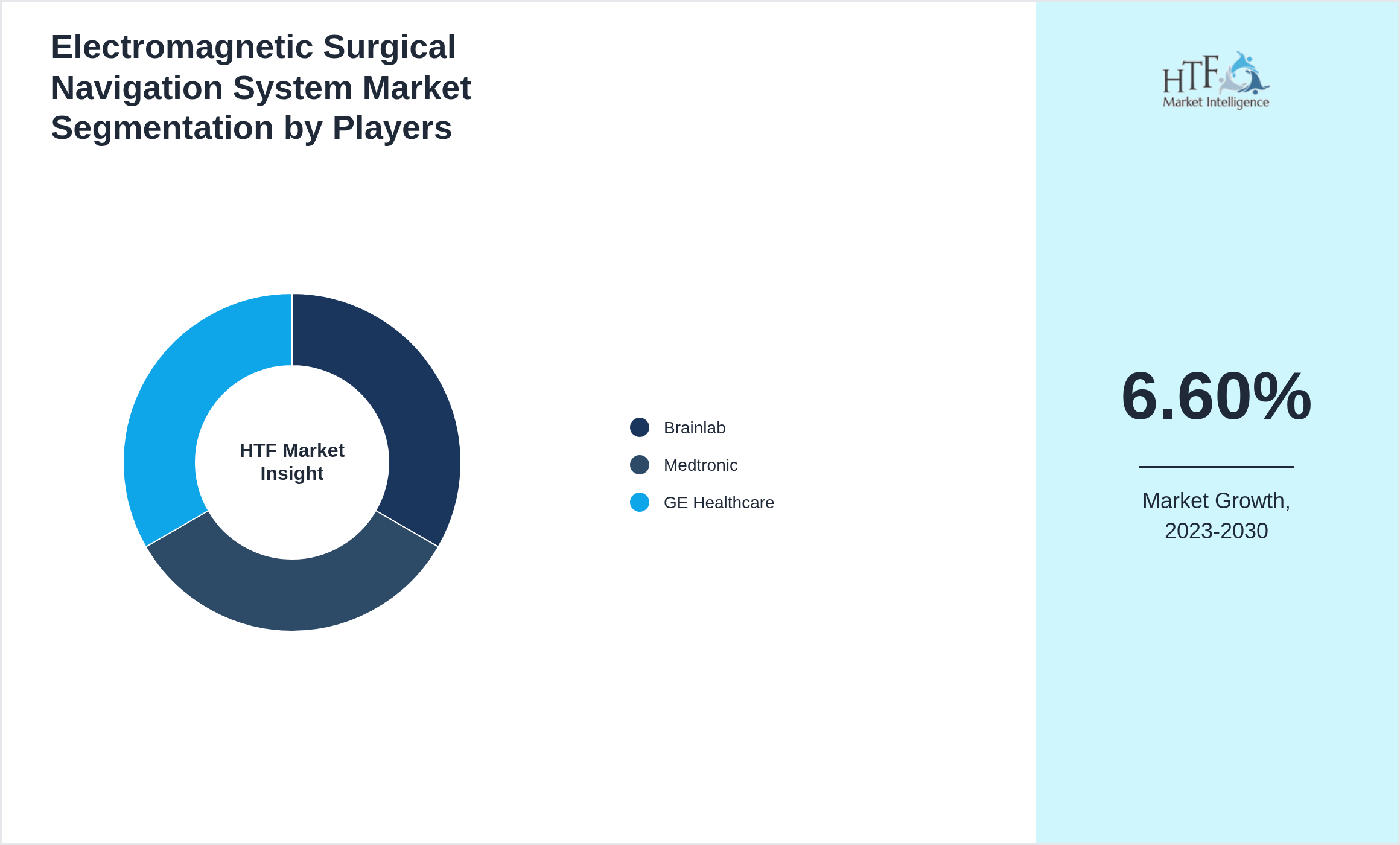 Electromagnetic Surgical Navigation System Market Segmentation by Players

HTF Market Insight

Brainlab
Medtronic
GE Healthcare

HTF Market Intelligence

6.60%

Market Growth, 2023-2030